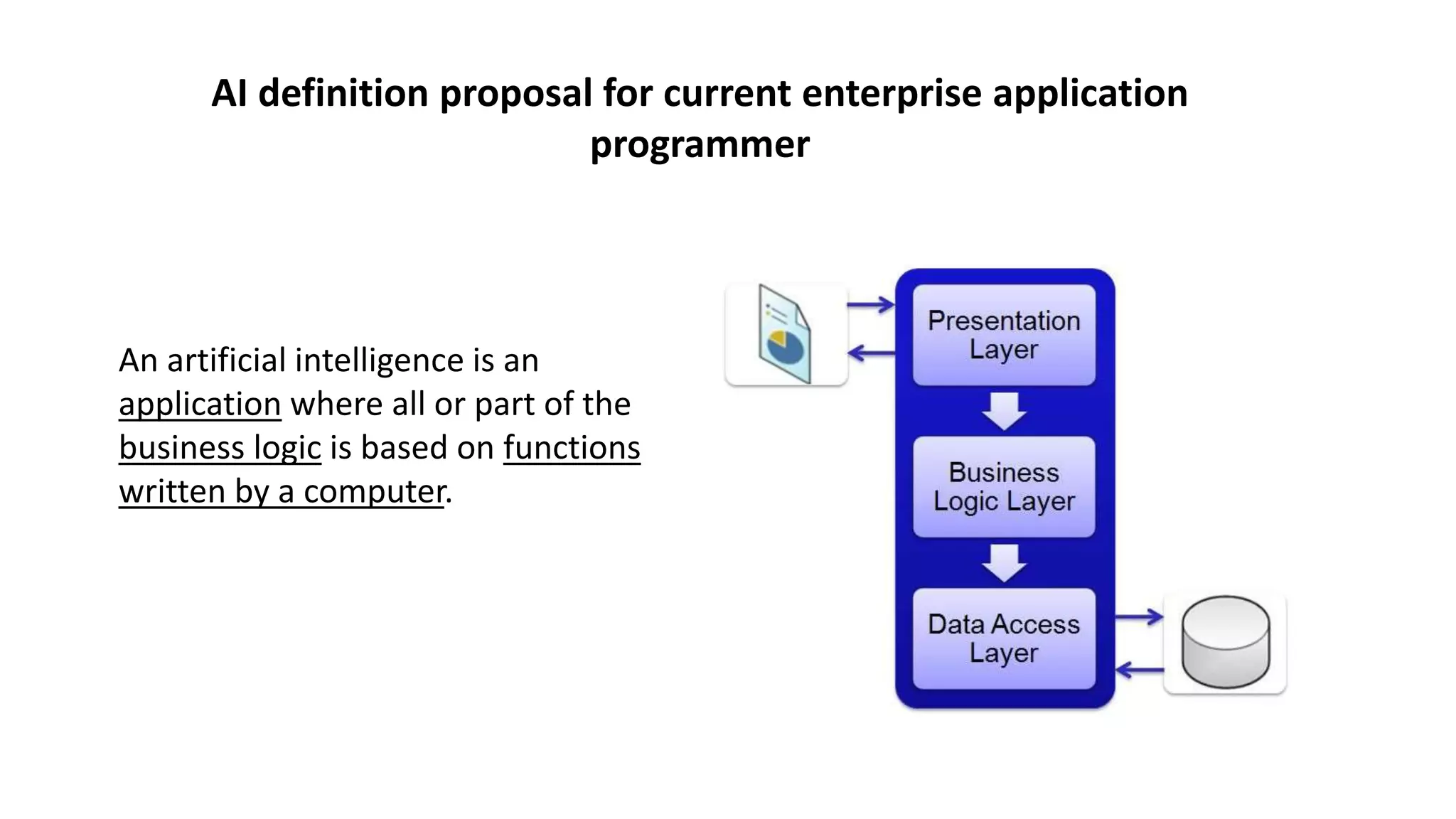 AI definition proposal for current enterprise application programmer

An artificial intelligence is an application where all or part of the business logic is based on functions written by a computer.

Presentation Layer

Business Logic Layer

Data Access Layer